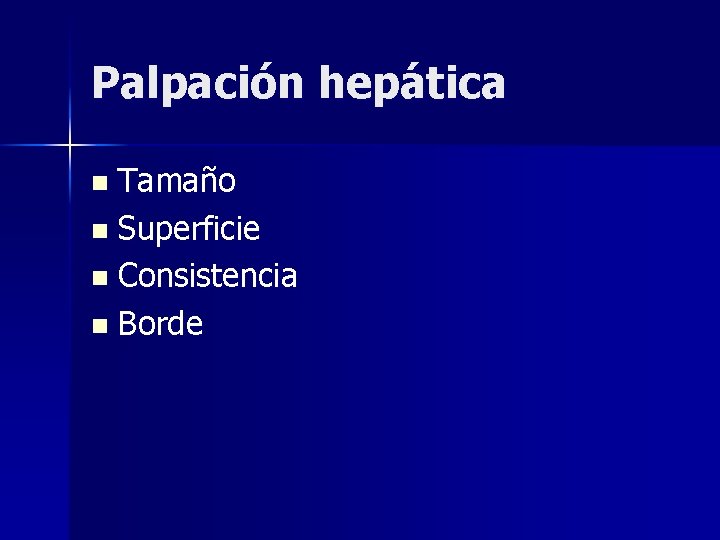 Palpación hepática

- Tamaño
- Superficie
- Consistencia
- Borde